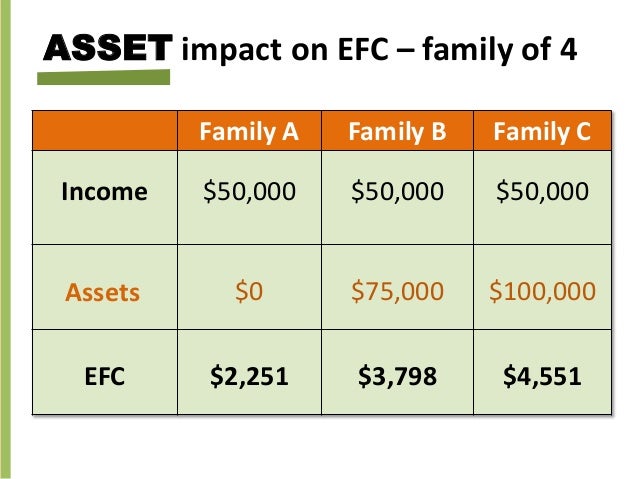 ASSET impact on EFC – family of 4

| | Family A | Family B | Family C |
|---|---|---|---|
| Income | \$50,000 | \$50,000 | \$50,000 |
| Assets | \$0 | \$75,000 | \$100,000 |
| EFC | \$2,251 | \$3,798 | \$4,551 |